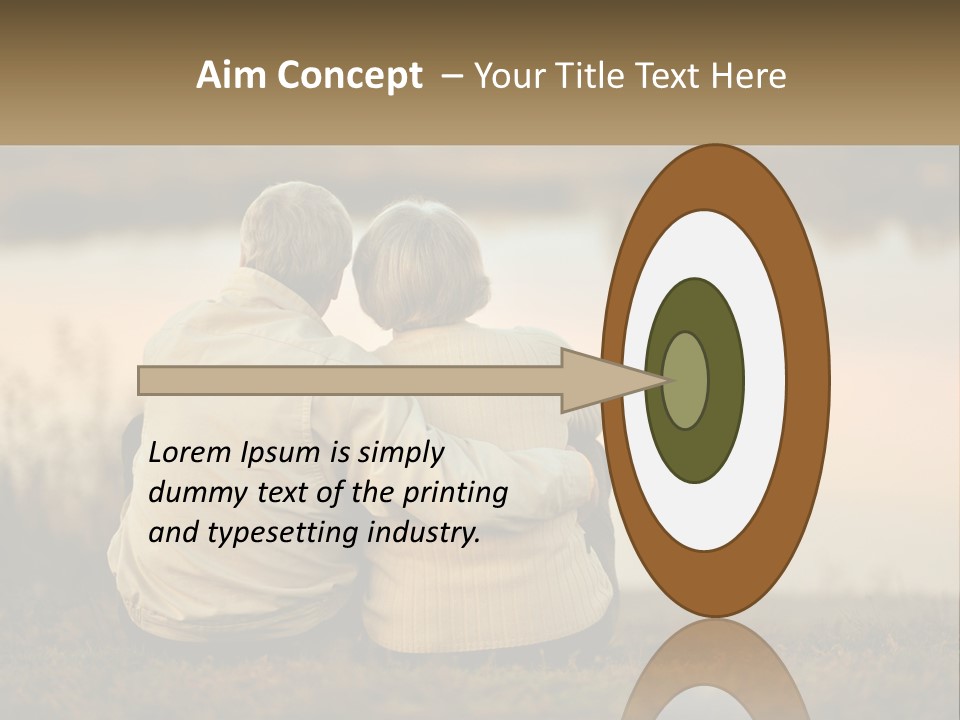 Aim Concept – Your Title Text Here

Lorem Ipsum is simply dummy text of the printing and typesetting industry.